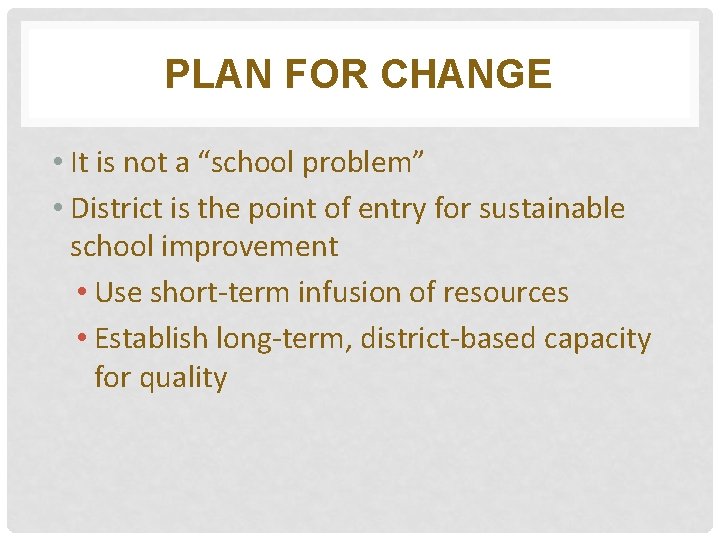 PLAN FOR CHANGE

• It is not a “school problem”
• District is the point of entry for sustainable school improvement
  • Use short-term infusion of resources
  • Establish long-term, district-based capacity for quality